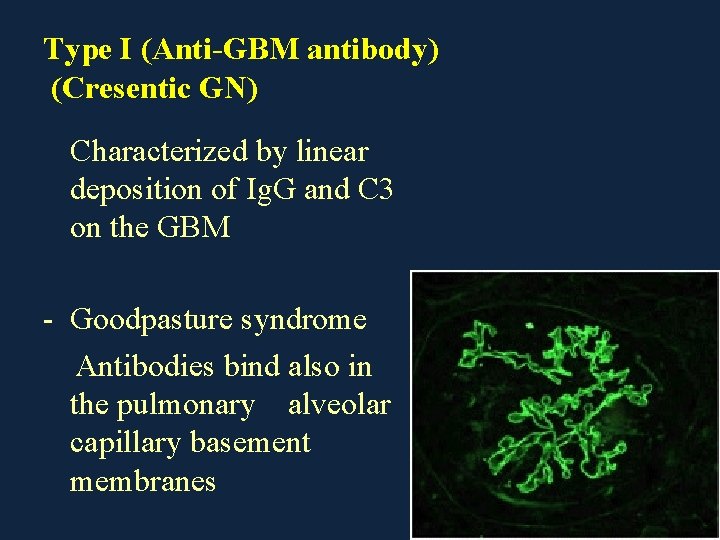 Type I (Anti-GBM antibody)
(Cresentic GN)

Characterized by linear deposition of IgG and C3 on the GBM

- Goodpasture syndrome

Antibodies bind also in the pulmonary alveolar capillary basement membranes